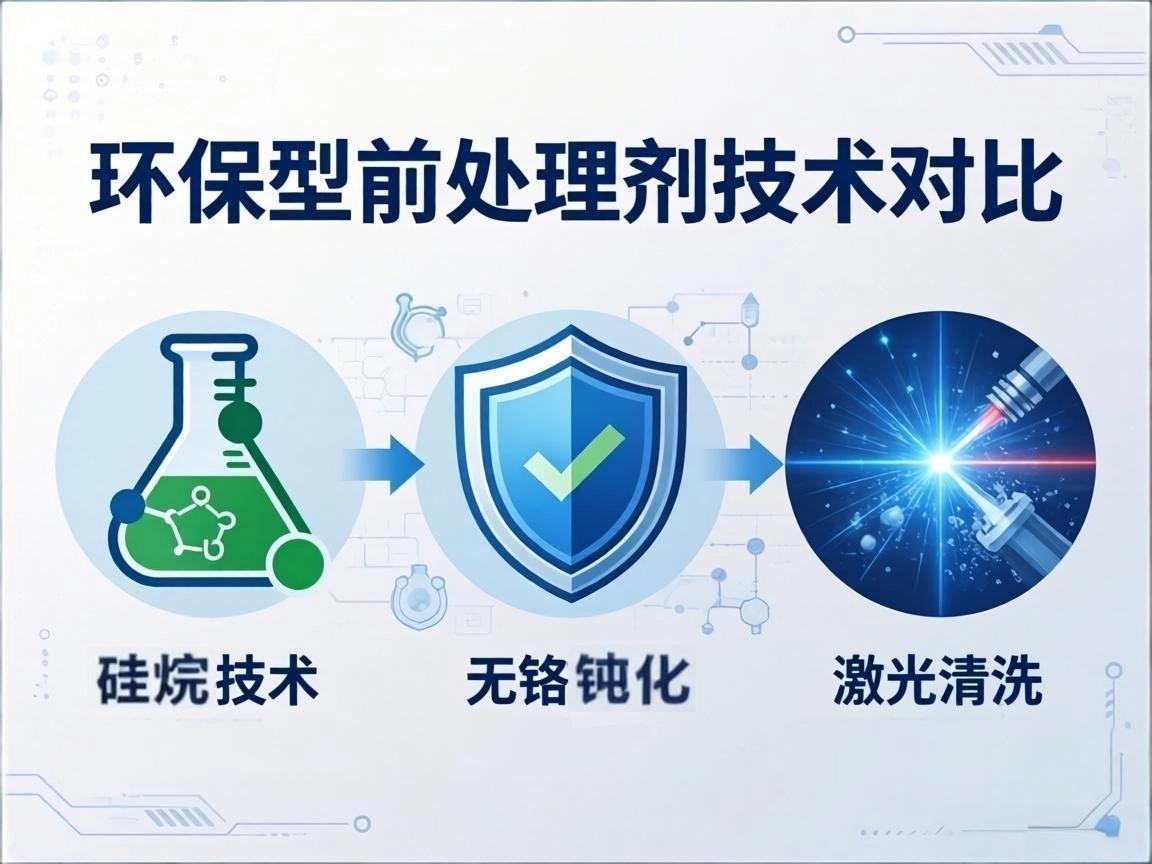 环保型前处理剂技术对比

硅烷技术

无铬钝化

激光清洗